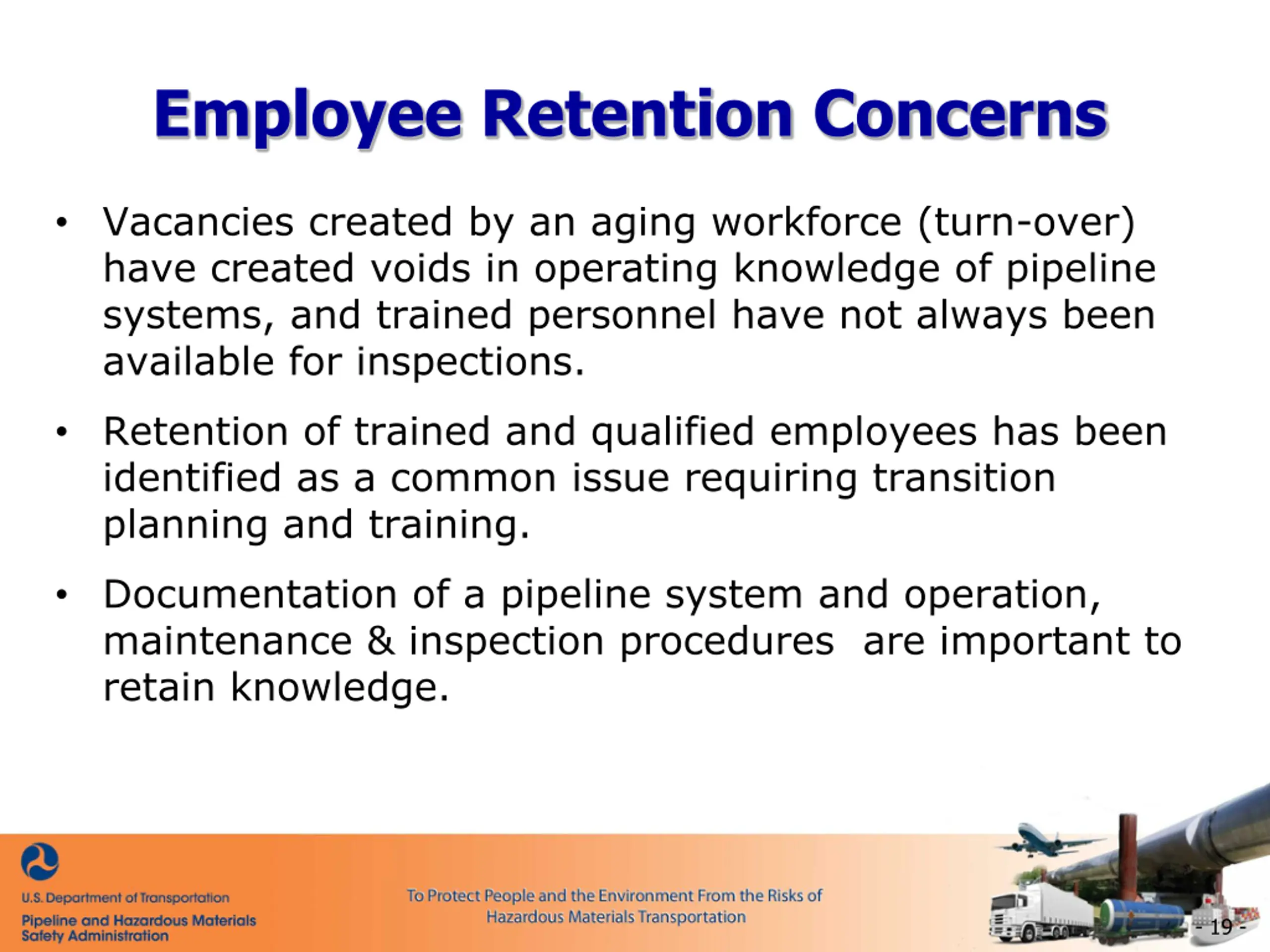 Employee Retention Concerns

• Vacancies created by an aging workforce (turn-over) have created voids in operating knowledge of pipeline systems, and trained personnel have not always been available for inspections.

• Retention of trained and qualified employees has been identified as a common issue requiring transition planning and training.

• Documentation of a pipeline system and operation, maintenance & inspection procedures are important to retain knowledge.

U.S. Department of Transportation
Pipeline and Hazardous Materials Safety Administration

To Protect People and the Environment From the Risks of Hazardous Materials Transportation

- 19 -